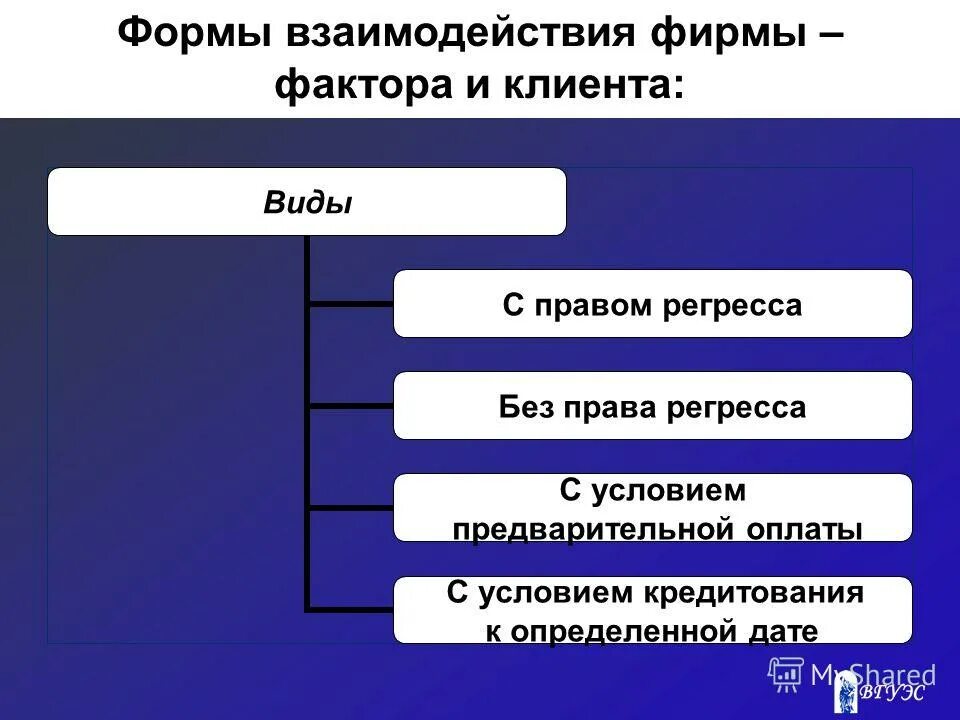 Формы взаимодействия фирмы – фактора и клиента:

Виды

С правом регресса

Без права регресса

С условием предварительной оплаты

С условием кредитования к определенной дате

MyShared

ВГУЭС